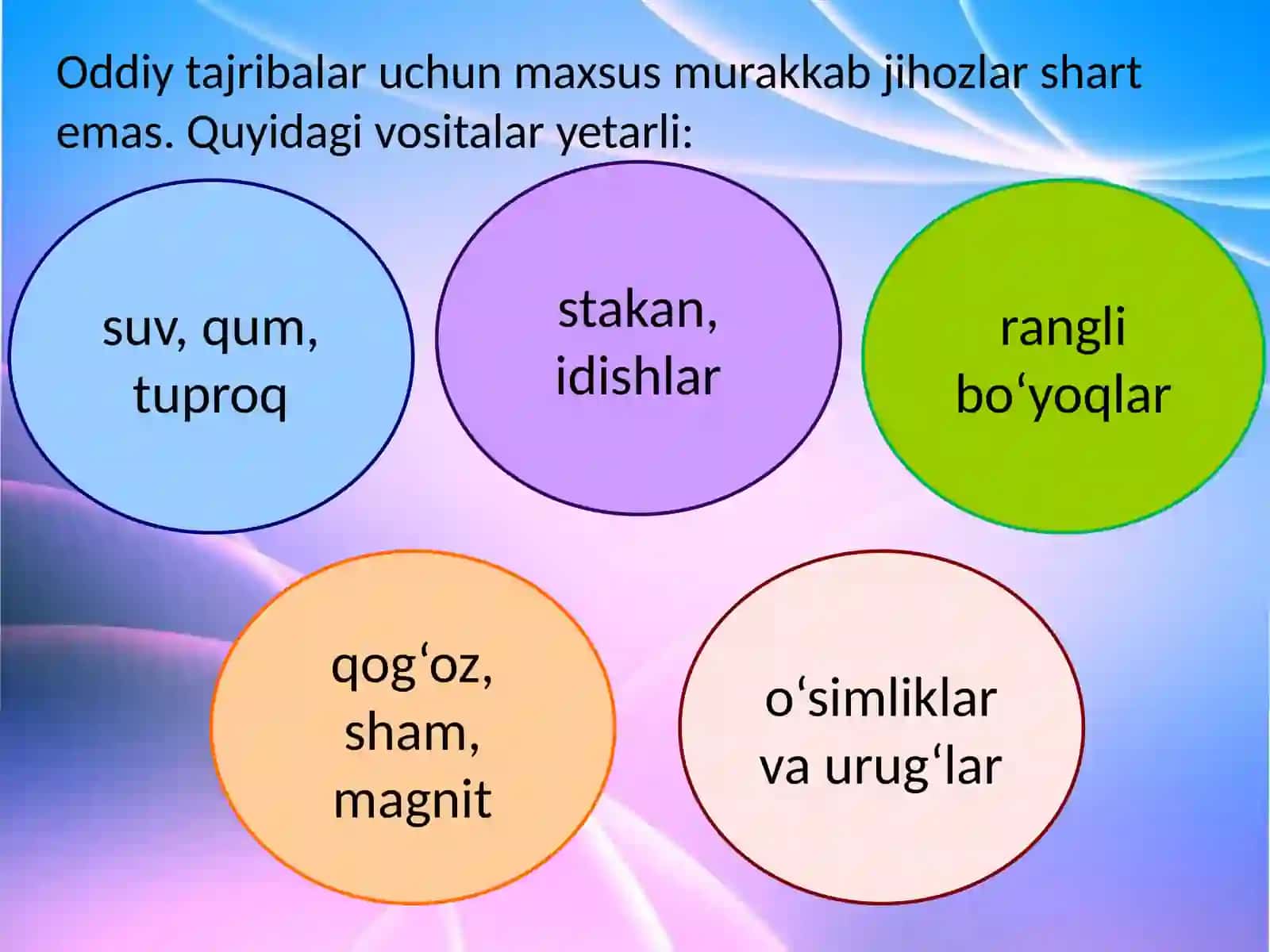 Oddiy tajribalar uchun maxsus murakkab jihozlar shart emas. Quyidagi vositalar yetarli:

suv, qum, tuproq

stakan, idishlar

rangli bo‘yoqlar

qog‘oz, sham, magnit

o‘simliklar va urug‘lar